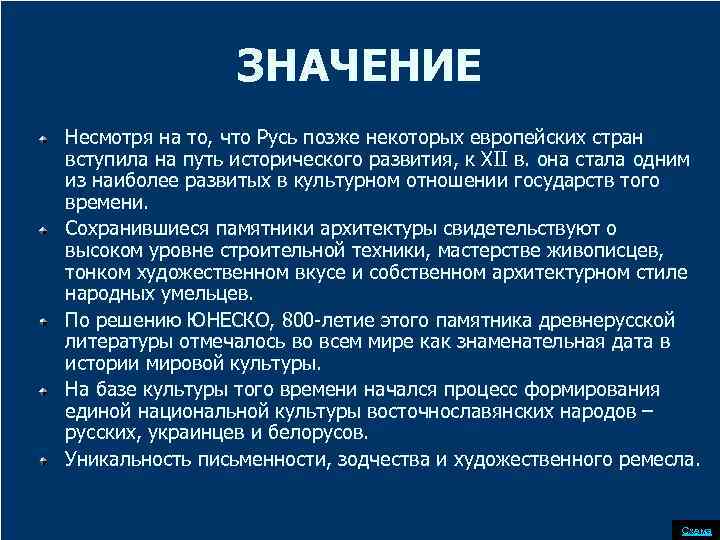 ЗНАЧЕНИЕ

Несмотря на то, что Русь позже некоторых европейских стран вступила на путь исторического развития, к XII в. она стала одним из наиболее развитых в культурном отношении государств того времени.

Сохранившиеся памятники архитектуры свидетельствуют о высоком уровне строительной техники, мастерстве живописцев, тонком художественном вкусе и собственном архитектурном стиле народных умельцев.

По решению ЮНЕСКО, 800-летие этого памятника древнерусской литературы отмечалось во всем мире как знаменательная дата в истории мировой культуры.

На базе культуры того времени начался процесс формирования единой национальной культуры восточнославянских народов – русских, украинцев и белорусов.

Уникальность письменности, зодчества и художественного ремесла.

Схема